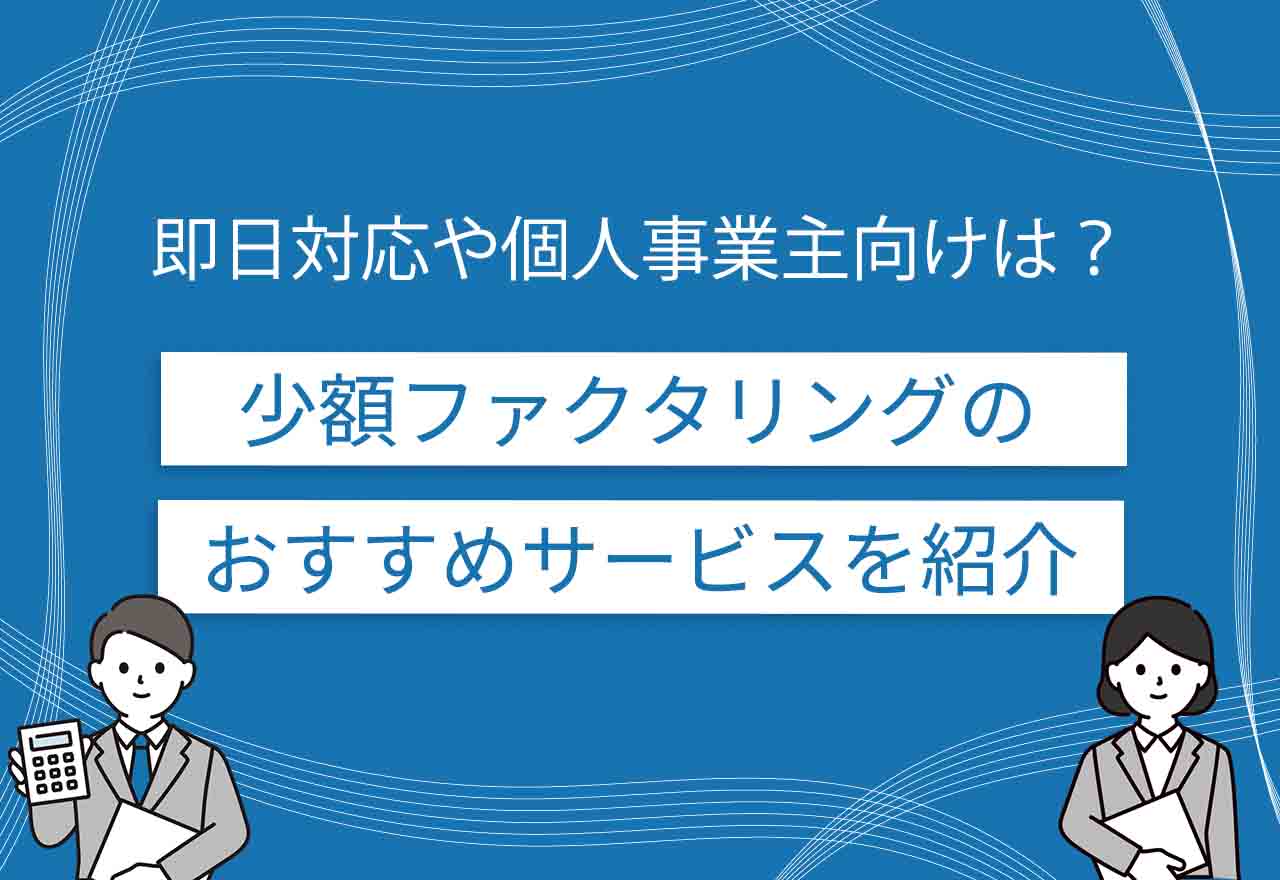 即日対応や個人事業主向けは？

少額ファクタリングの

おすすめサービスを紹介